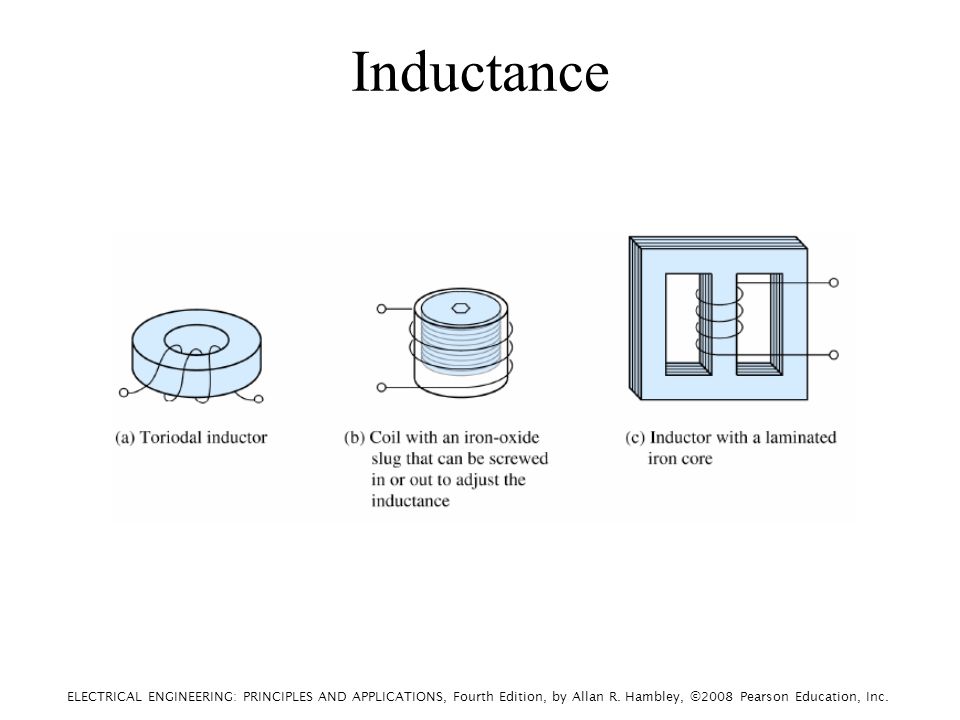 Inductance

(a) Toriodal inductor

(b) Coil with an iron-oxide slug that can be screwed in or out to adjust the inductance

(c) Inductor with a laminated iron core

ELECTRICAL ENGINEERING: PRINCIPLES AND APPLICATIONS, Fourth Edition, by Allan R. Hambley, ©2008 Pearson Education, Inc.